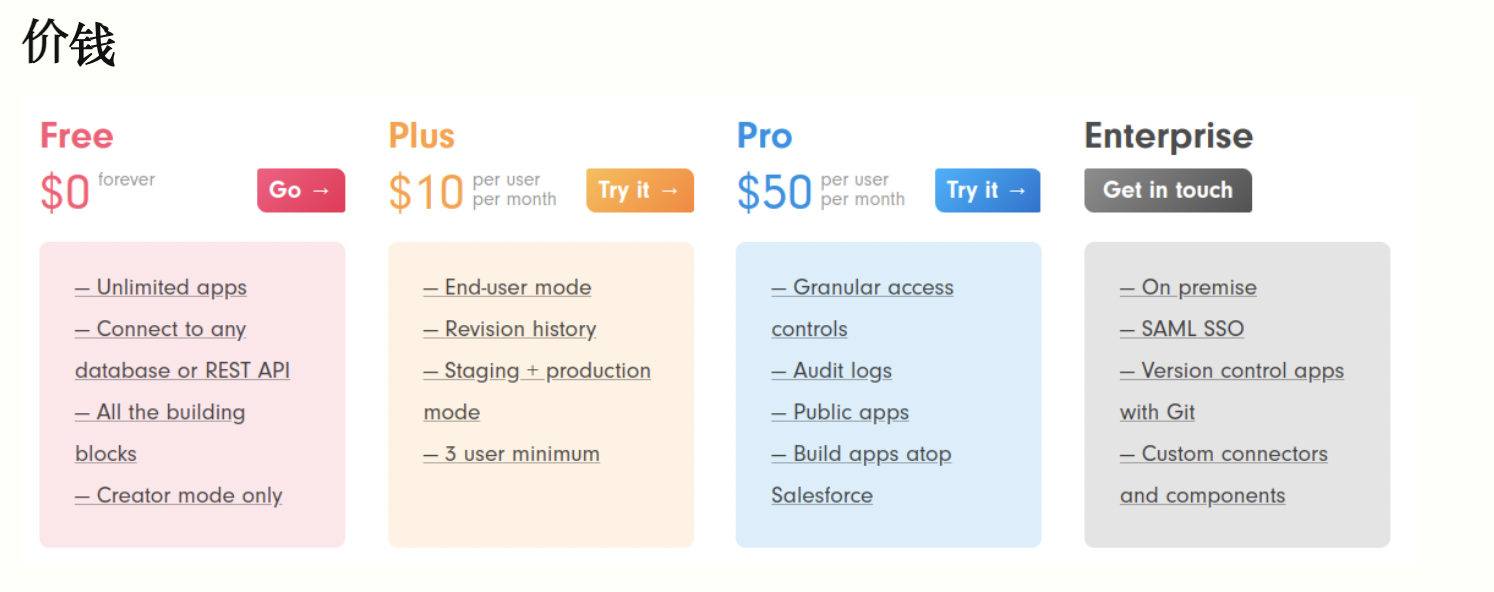 价钱

Free
$0 forever
Go →

— Unlimited apps
— Connect to any database or REST API
— All the building blocks
— Creator mode only

Plus
$10 per user per month
Try it →

— End-user mode
— Revision history
— Staging + production mode
— 3 user minimum

Pro
$50 per user per month
Try it →

— Granular access controls
— Audit logs
— Public apps
— Build apps atop Salesforce

Enterprise
Get in touch

— On premise
— SAML SSO
— Version control apps with Git
— Custom connectors and components